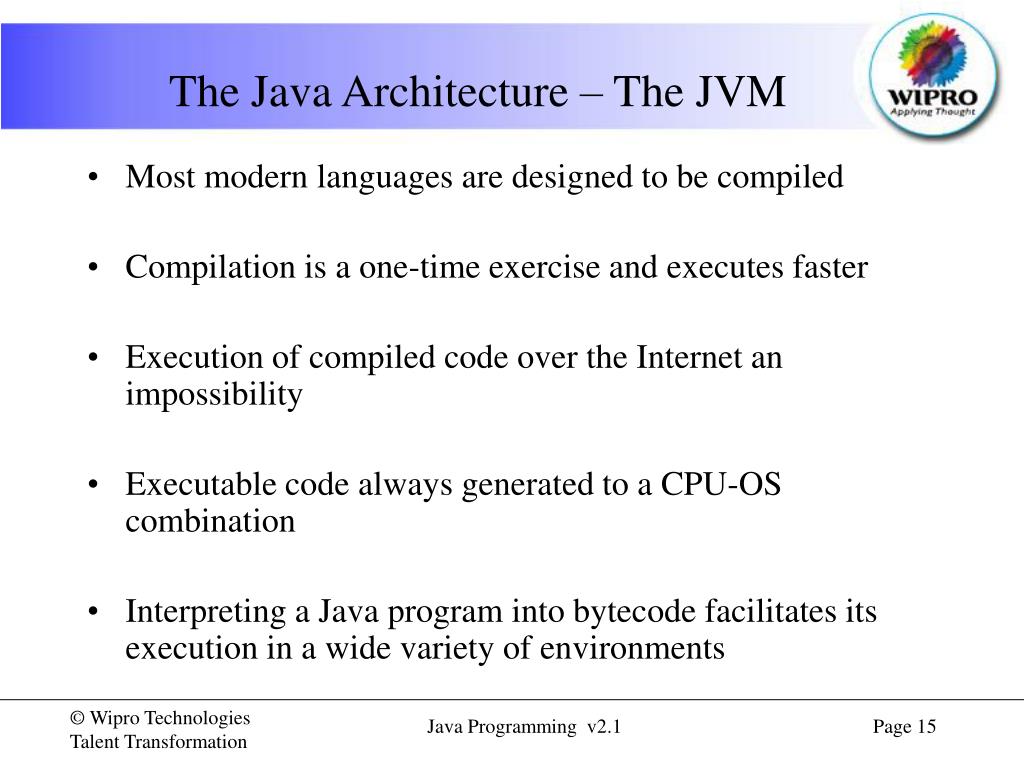 The Java Architecture – The JVM

WIPRO
Applying Thought

• Most modern languages are designed to be compiled

• Compilation is a one-time exercise and executes faster

• Execution of compiled code over the Internet an impossibility

• Executable code always generated to a CPU-OS combination

• Interpreting a Java program into bytecode facilitates its execution in a wide variety of environments

© Wipro Technologies
Talent Transformation

Java Programming v2.1

Page 15